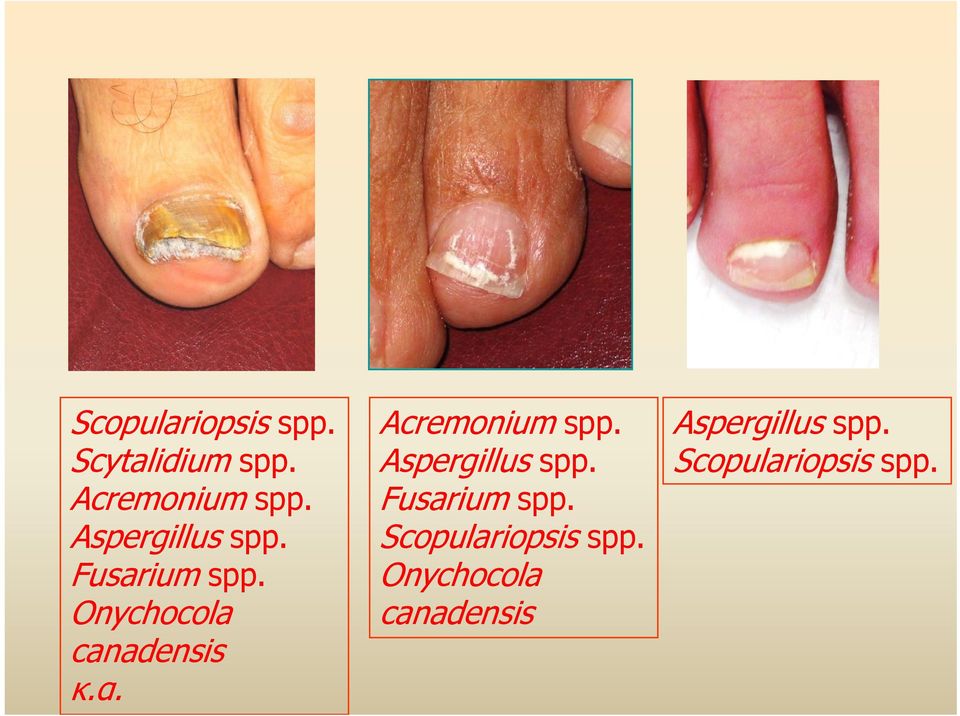 Scopulariopsis spp.
Scytalidium spp.
Acremonium spp.
Aspergillus spp.
Fusarium spp.
Onychocola canadensis
κ.α.

Acremonium spp.
Aspergillus spp.
Fusarium spp.
Scopulariopsis spp.
Onychocola canadensis

Aspergillus spp.
Scopulariopsis spp.